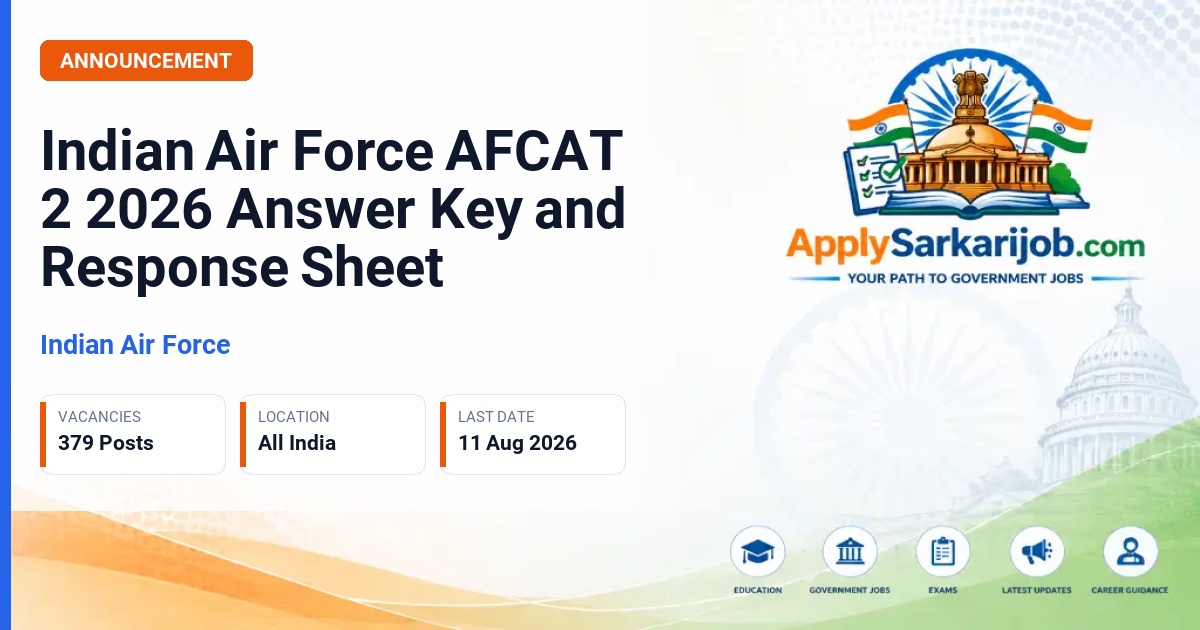 ANNOUNCEMENT

Indian Air Force AFCAT 2 2026 Answer Key and Response Sheet

Indian Air Force

VACANCIES
379 Posts

LOCATION
All India

LAST DATE
11 Aug 2026

ApplySarkarijob.com
YOUR PATH TO GOVERNMENT JOBS

EDUCATION
GOVERNMENT JOBS
EXAMS
LATEST UPDATES
CAREER GUIDANCE